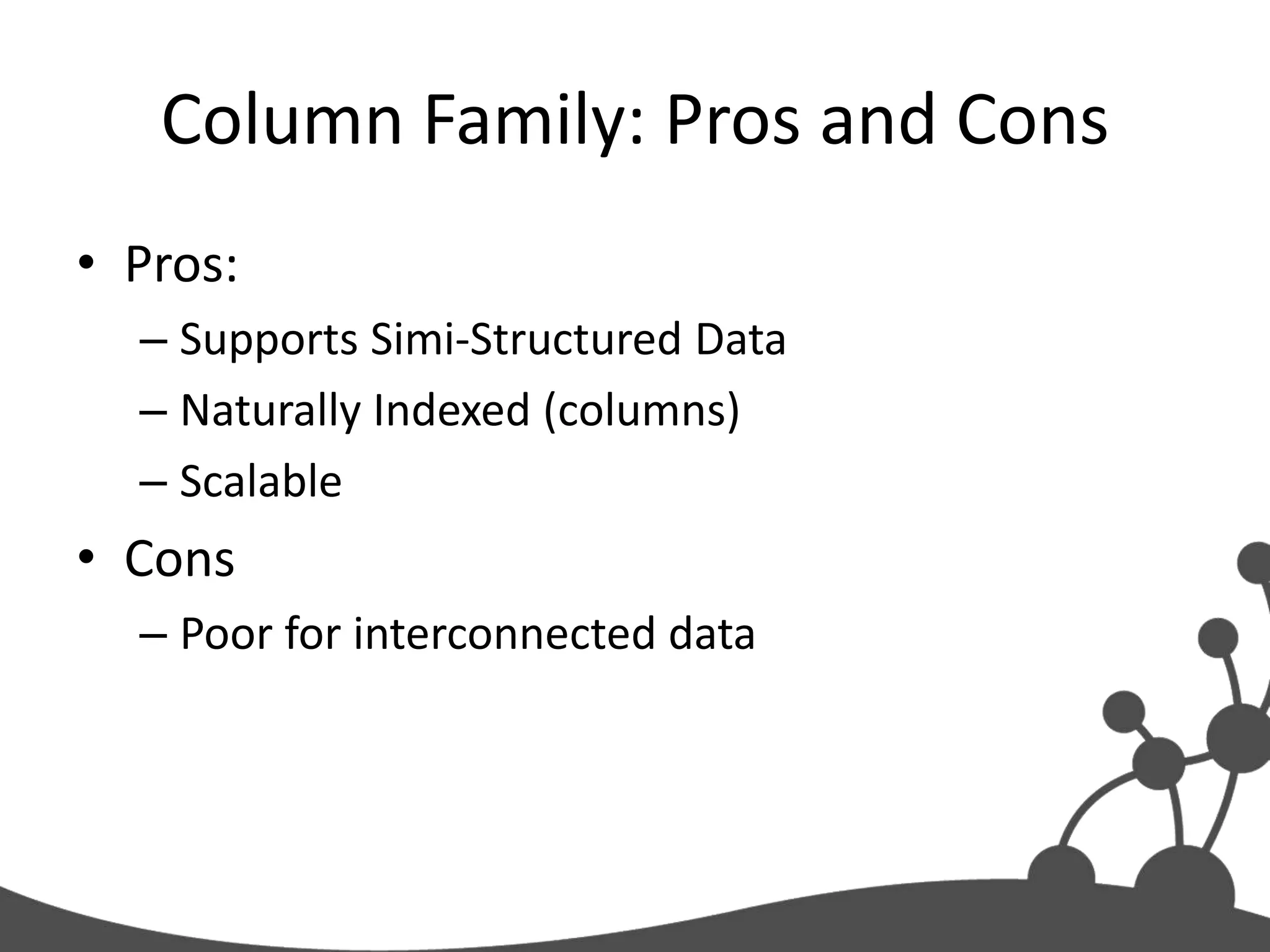 Column Family: Pros and Cons

• Pros:

– Supports Simi-Structured Data

– Naturally Indexed (columns)

– Scalable

• Cons

– Poor for interconnected data